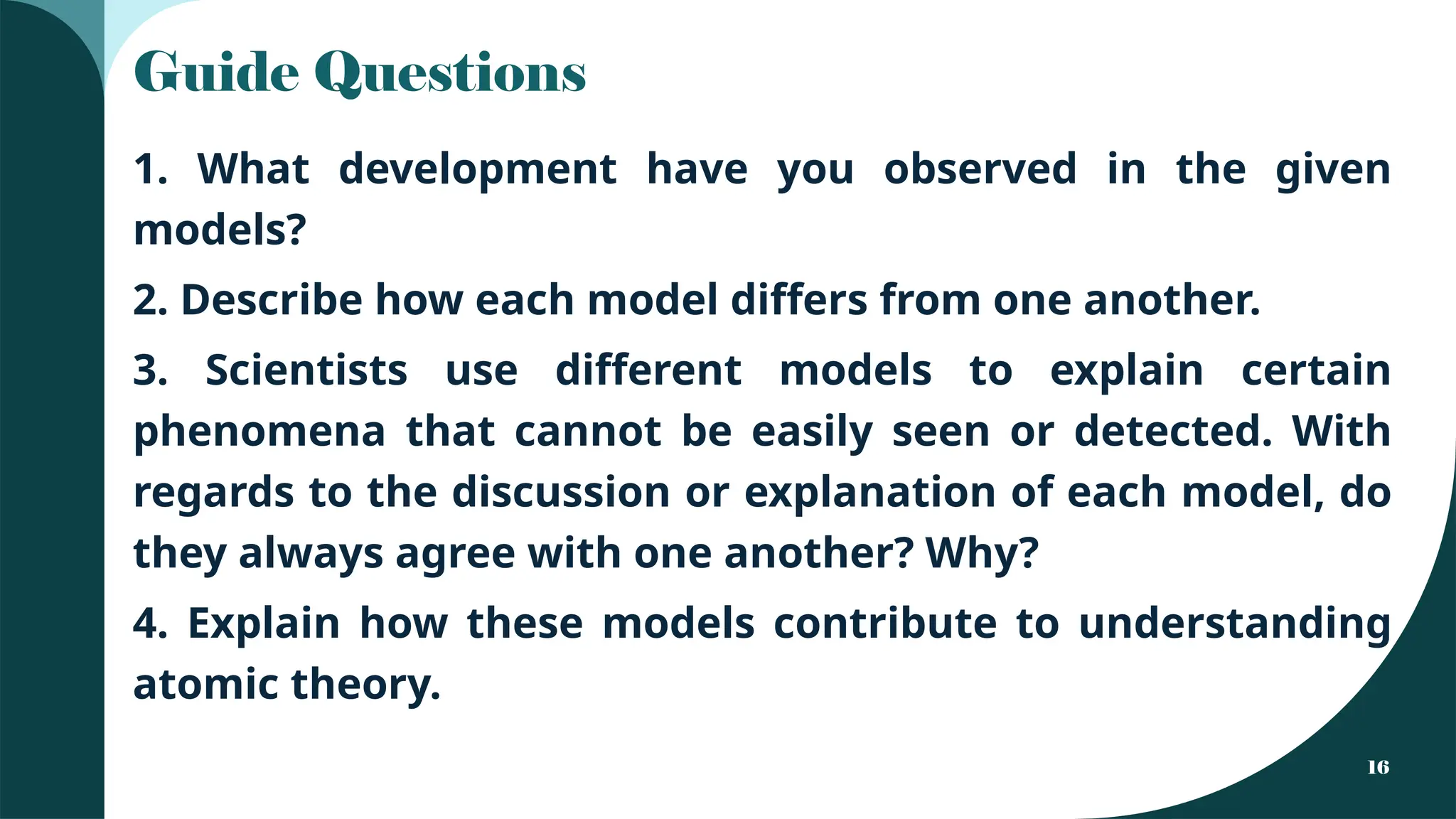 Guide Questions

1. What development have you observed in the given models?

2. Describe how each model differs from one another.

3. Scientists use different models to explain certain phenomena that cannot be easily seen or detected. With regards to the discussion or explanation of each model, do they always agree with one another? Why?

4. Explain how these models contribute to understanding atomic theory.

16